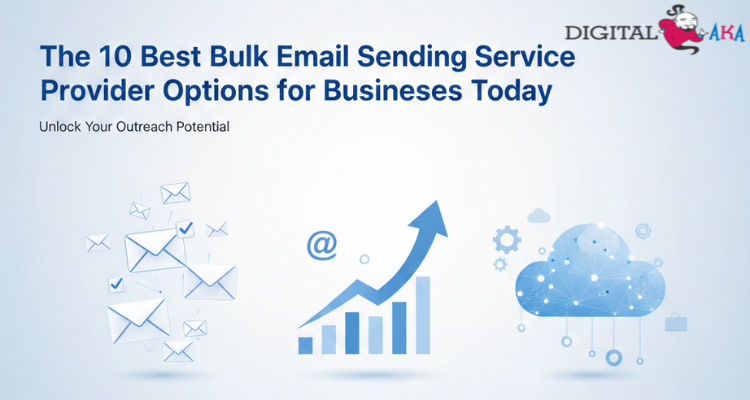 DIGITAL AKA

The 10 Best Bulk Email Sending Service Provider Options for Businesses Today

Unlock Your Outreach Potential

@